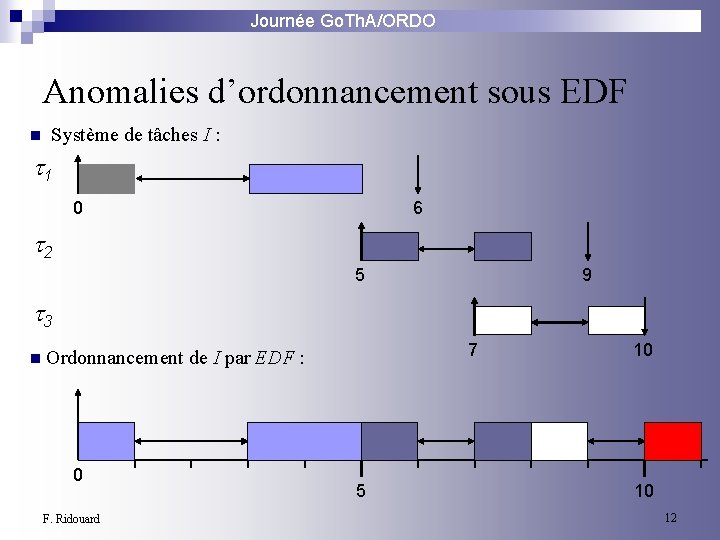 Journée GoThA/ORDO

Anomalies d'ordonnancement sous EDF

Système de tâches $I$ :

$\tau_1$

0

6

$\tau_2$

5

9

$\tau_3$

7

10

Ordonnancement de $I$ par $EDF$ :

0

5

10

F. Ridouard

12